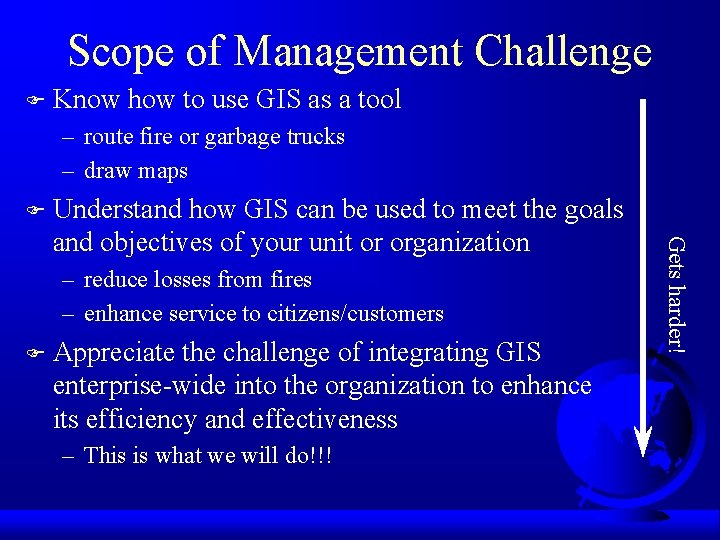 Scope of Management Challenge

Know how to use GIS as a tool
– route fire or garbage trucks
– draw maps

Understand how GIS can be used to meet the goals and objectives of your unit or organization
– reduce losses from fires
– enhance service to citizens/customers

Appreciate the challenge of integrating GIS enterprise-wide into the organization to enhance its efficiency and effectiveness
– This is what we will do!!!

Gets harder!